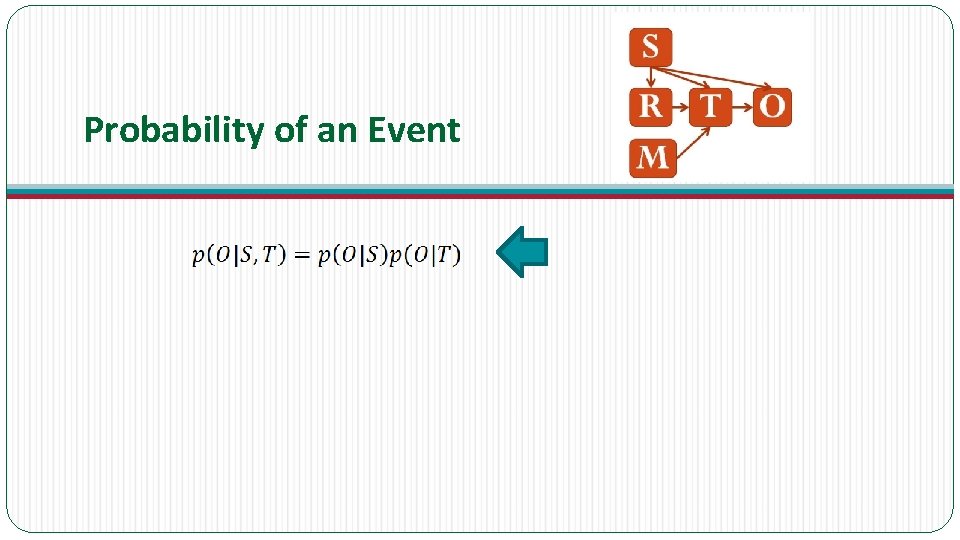 Probability of an Event

S

R T O

M

$p(O|S,T) = p(O|S)p(O|T)$